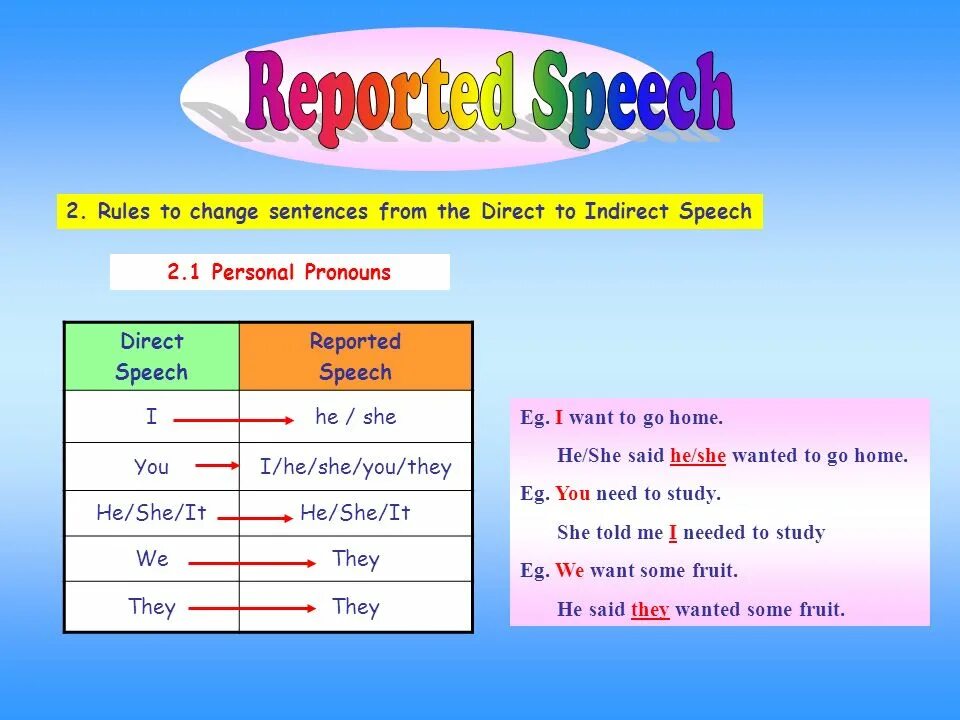 Reported Speech

2. Rules to change sentences from the Direct to Indirect Speech

2.1 Personal Pronouns

| Direct Speech | Reported Speech |
|---|---|
| I | he / she |
| You | I/he/she/you/they |
| He/She/It | He/She/It |
| We | They |
| They | They |

Eg. I want to go home.

He/She said he/she wanted to go home.

Eg. You need to study.

She told me I needed to study

Eg. We want some fruit.

He said they wanted some fruit.